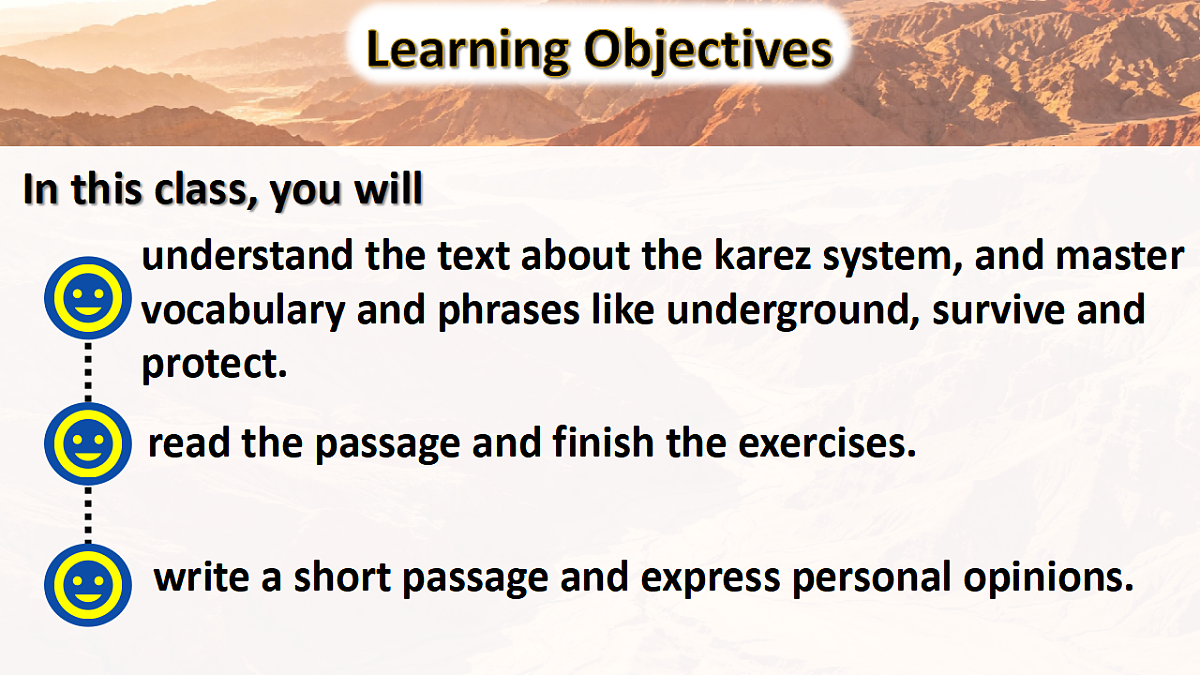 Learning Objectives

In this class, you will

understand the text about the karez system, and master vocabulary and phrases like underground, survive and protect.

read the passage and finish the exercises.

write a short passage and express personal opinions.